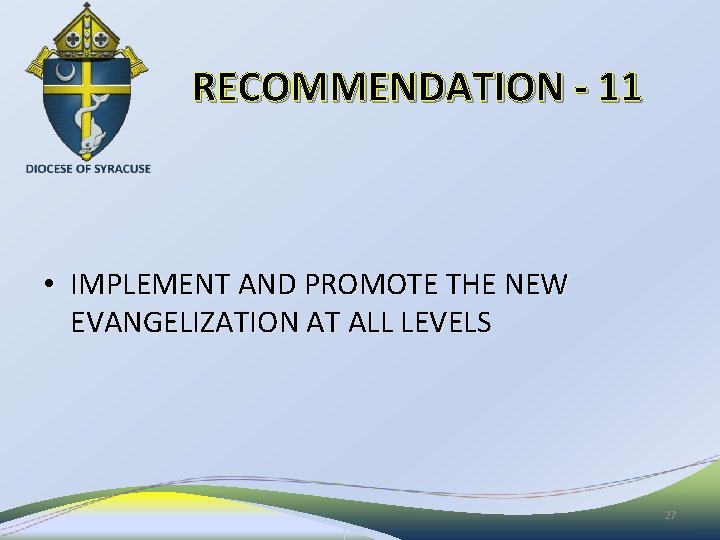 DIOCESE OF SYRACUSE

RECOMMENDATION - 11

• IMPLEMENT AND PROMOTE THE NEW EVANGELIZATION AT ALL LEVELS

27